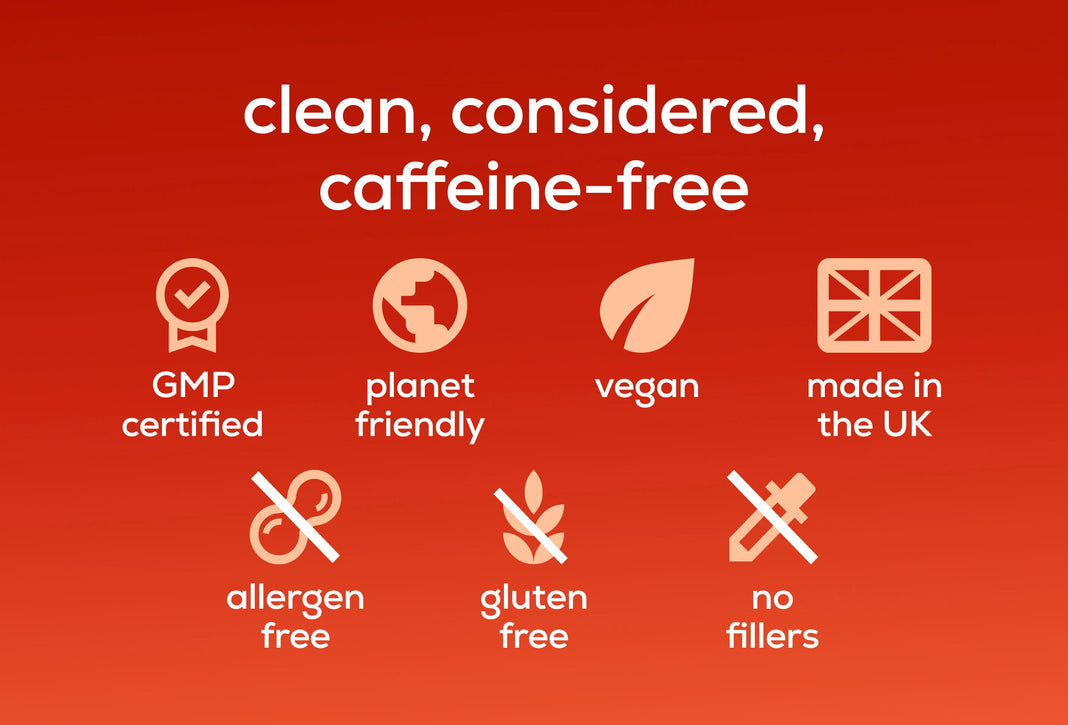 clean, considered, caffeine-free

GMP certified

planet friendly

vegan

made in the UK

allergen free

gluten free

no fillers